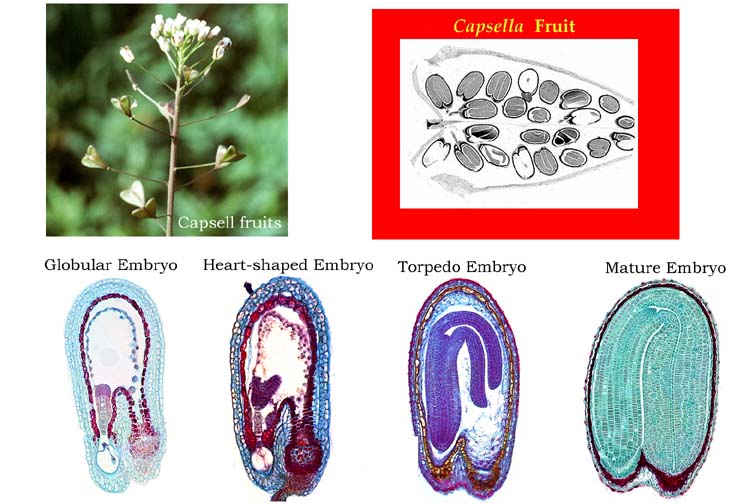 Capsell fruits

Capsella Fruit

Globular Embryo

Heart-shaped Embryo

Torpedo Embryo

Mature Embryo